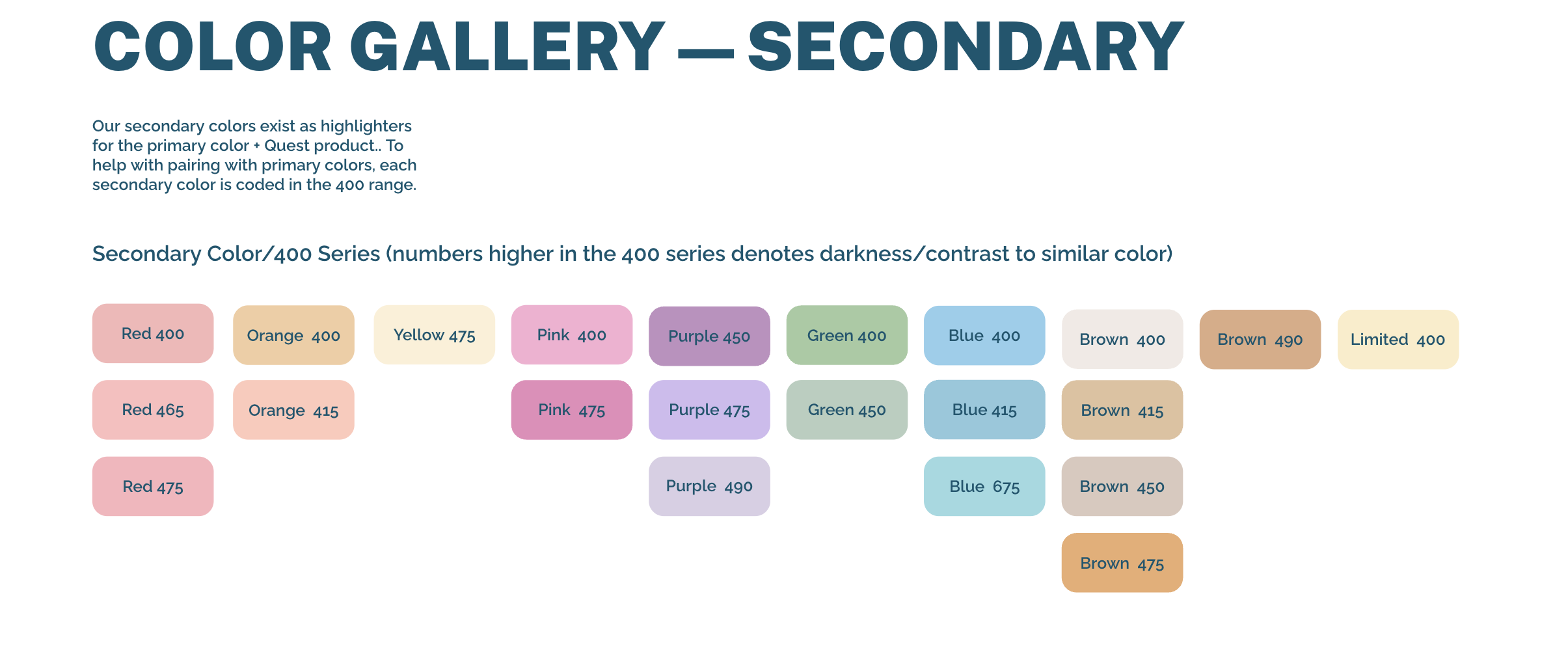 COLOR GALLERY — SECONDARY

Our secondary colors exist as highlighters for the primary color + Quest product.. To help with pairing with primary colors, each secondary color is coded in the 400 range.

Secondary Color/400 Series (numbers higher in the 400 series denotes darkness/contrast to similar color)

Red 400
Red 465
Red 475

Orange 400
Orange 415

Yellow 475

Pink 400
Pink 475

Purple 450
Purple 475
Purple 490

Green 400
Green 450

Blue 400
Blue 415
Blue 675

Brown 400
Brown 415
Brown 450
Brown 475

Brown 490

Limited 400